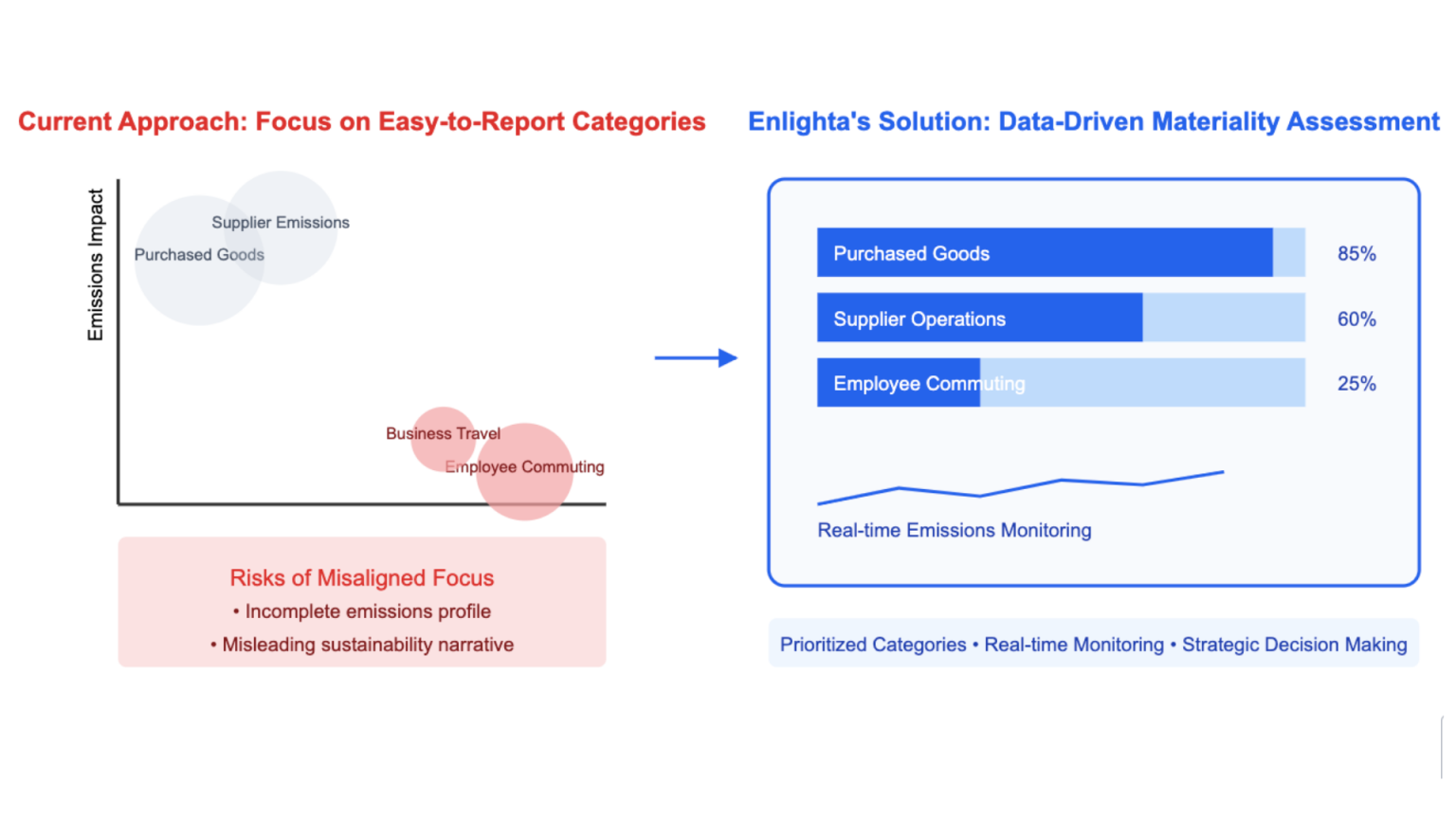 Current Approach: Focus on Easy-to-Report Categories

Emissions Impact

Supplier Emissions

Purchased Goods

Business Travel

Employee Commuting

Risks of Misaligned Focus
• Incomplete emissions profile
• Misleading sustainability narrative

Enlighta's Solution: Data-Driven Materiality Assessment

Purchased Goods 85%

Supplier Operations 60%

Employee Commuting 25%

Real-time Emissions Monitoring

Prioritized Categories • Real-time Monitoring • Strategic Decision Making